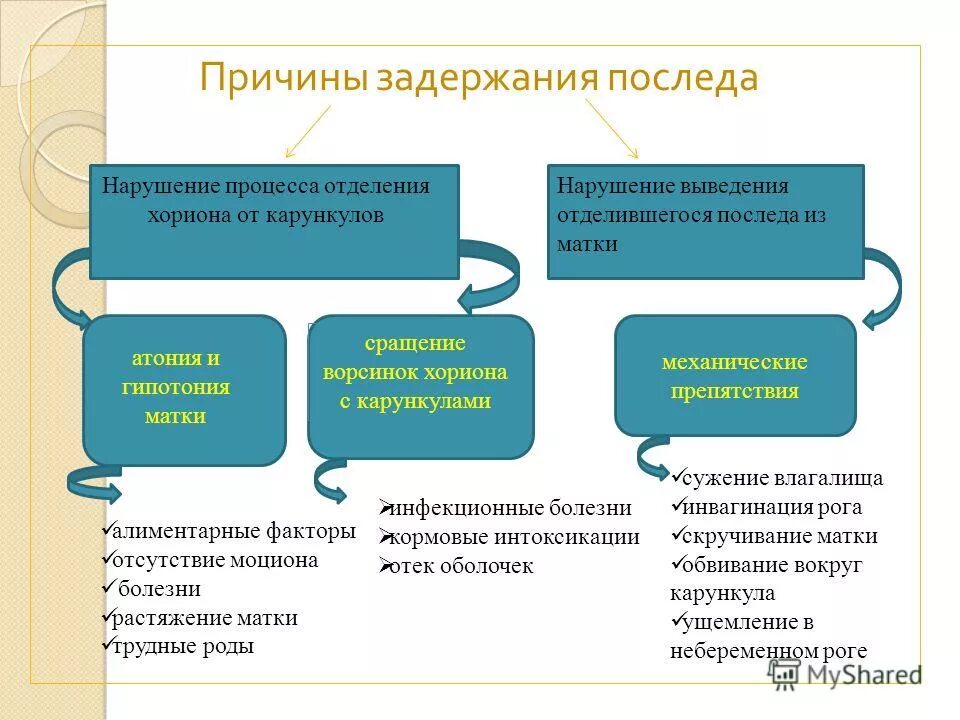 Причины задержания последа

Нарушение процесса отделения хориона от карункулов

Нарушение выведения отделившегося последа из матки

атония и гипотония матки

сращение ворсинок хориона с карункулами

механические препятствия

✓алиментарные факторы
✓отсутствие моциона
✓ болезни
✓растяжение матки
✓трудные роды

➢инфекционные болезни
➢кормовые интоксикации
➢отек оболочек

✓сужение влагалища
✓инвагинация рога
✓скручивание матки
✓обвивание вокруг карункула
✓ущемление в небеременном роге

MyShared